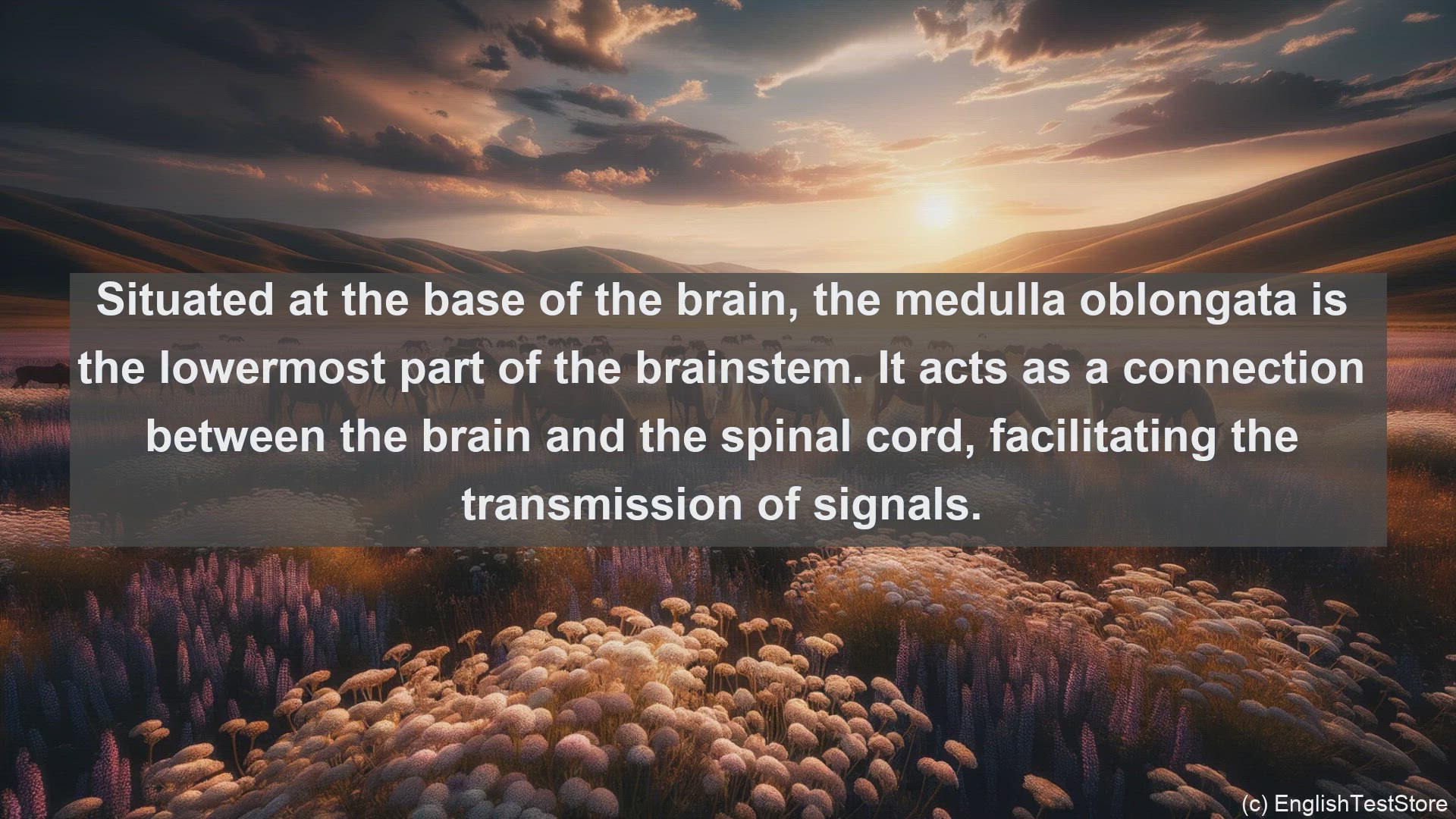 Situated at the base of the brain, the medulla oblongata is the lowermost part of the brainstem. It acts as a connection between the brain and the spinal cord, facilitating the transmission of signals.

(c) EnglishTestStore